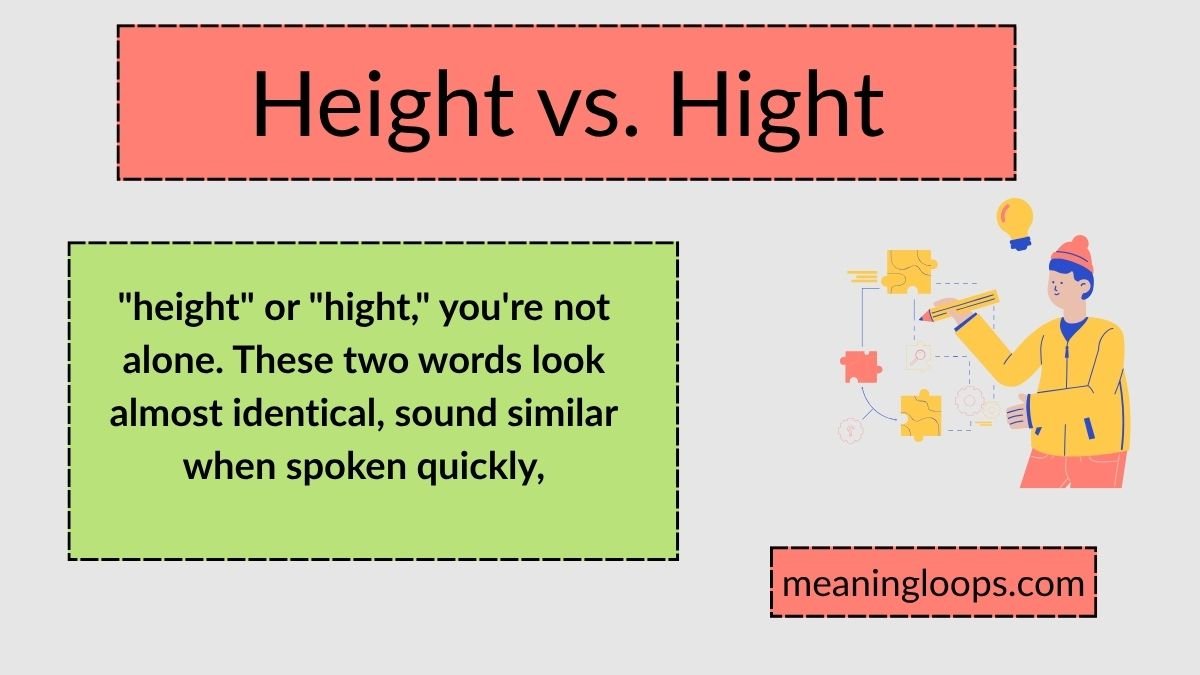 Height vs. Hight

"height" or "hight," you're not alone. These two words look almost identical, sound similar when spoken quickly,

meaningloops.com